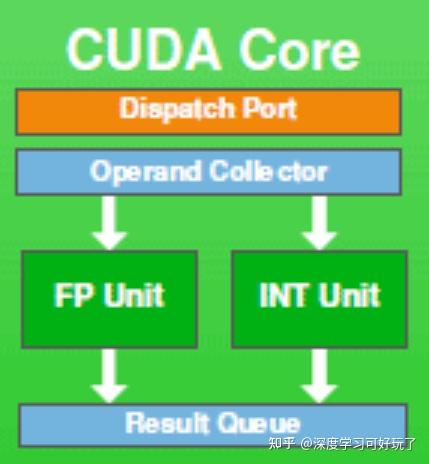 CUDA Core

Dispatch Port

Operand Collector

FP Unit

INT Unit

Result Queue

知乎 @深度学习可好玩了